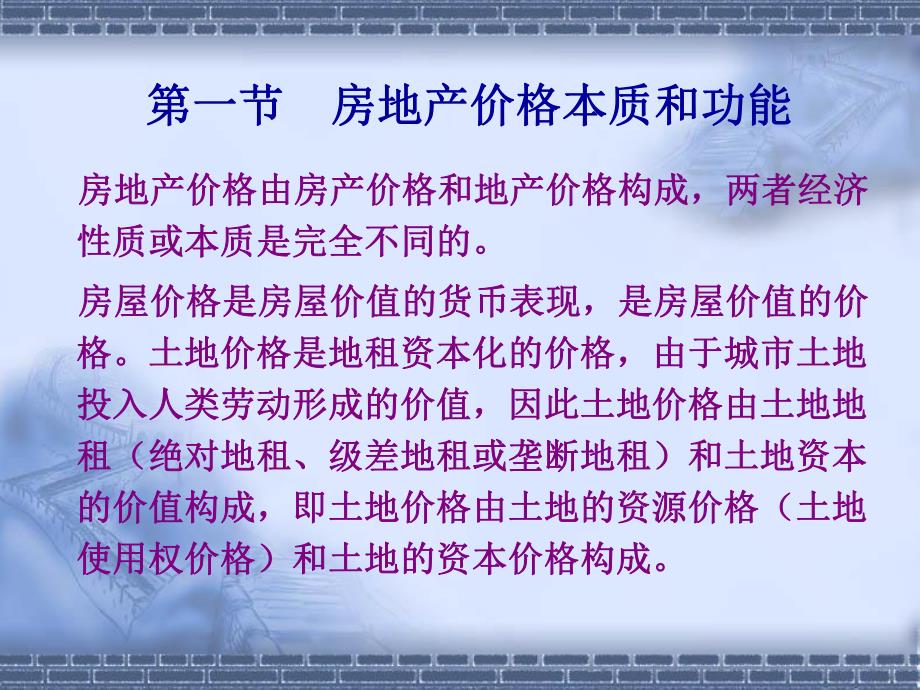 第一节　房地产价格本质和功能

房地产价格由房产价格和地产价格构成，两者经济性质或本质是完全不同的。

房屋价格是房屋价值的货币表现，是房屋价值的价格。土地价格是地租资本化的价格，由于城市土地投入人类劳动形成的价值，因此土地价格由土地地租（绝对地租、级差地租或垄断地租）和土地资本的价值构成，即土地价格由土地的资源价格（土地使用权价格）和土地的资本价格构成。